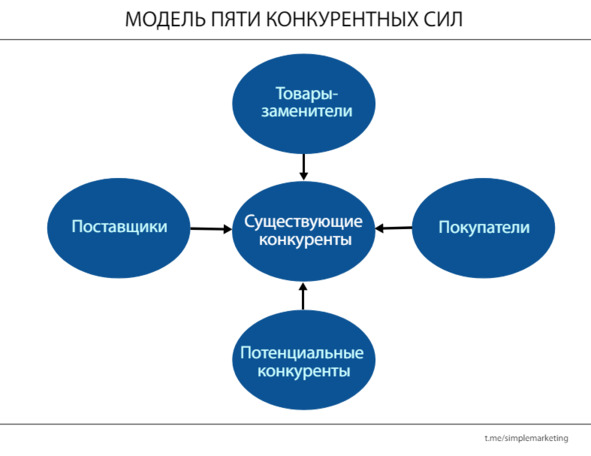 МОДЕЛЬ ПЯТИ КОНКУРЕНТНЫХ СИЛ

Товары-заменители

Поставщики

Существующие конкуренты

Покупатели

Потенциальные конкуренты

t.me/simplemarketing